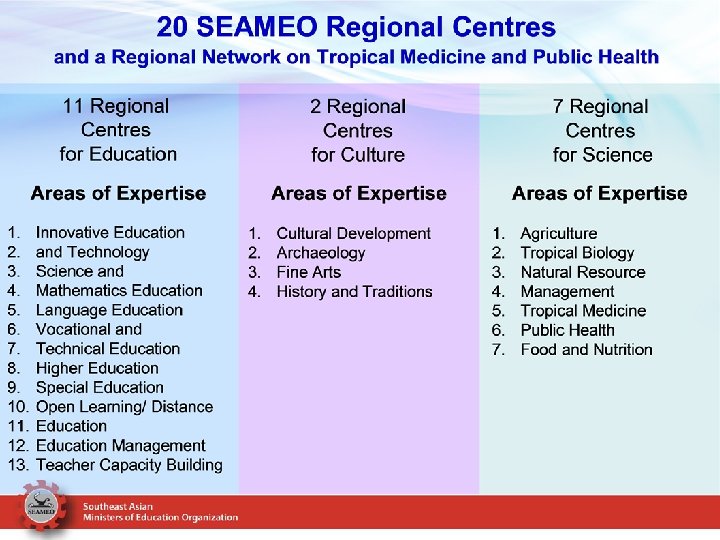 20 SEAMEO Regional Centres
and a Regional Network on Tropical Medicine and Public Health

11 Regional Centres for Education

Areas of Expertise

1. Innovative Education
2. and Technology
3. Science and
4. Mathematics Education
5. Language Education
6. Vocational and
7. Technical Education
8. Higher Education
9. Special Education
10. Open Learning/ Distance
11. Education
12. Education Management
13. Teacher Capacity Building

2 Regional Centres for Culture

Areas of Expertise

1. Cultural Development
2. Archaeology
3. Fine Arts
4. History and Traditions

7 Regional Centres for Science

Areas of Expertise

1. Agriculture
2. Tropical Biology
3. Natural Resource
4. Management
5. Tropical Medicine
6. Public Health
7. Food and Nutrition

SEAMEO
Southeast Asian
Ministers of Education Organization